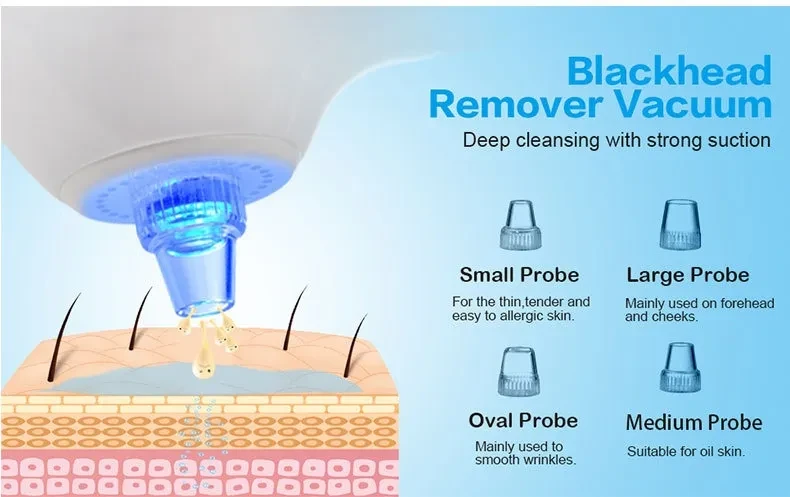 Blackhead Remover Vacuum

Deep cleansing with strong suction

Small Probe

For the thin,tender and easy to allergic skin.

Large Probe

Mainly used on forehead and cheeks.

Oval Probe

Mainly used to smooth wrinkles.

Medium Probe

Suitable for oil skin.